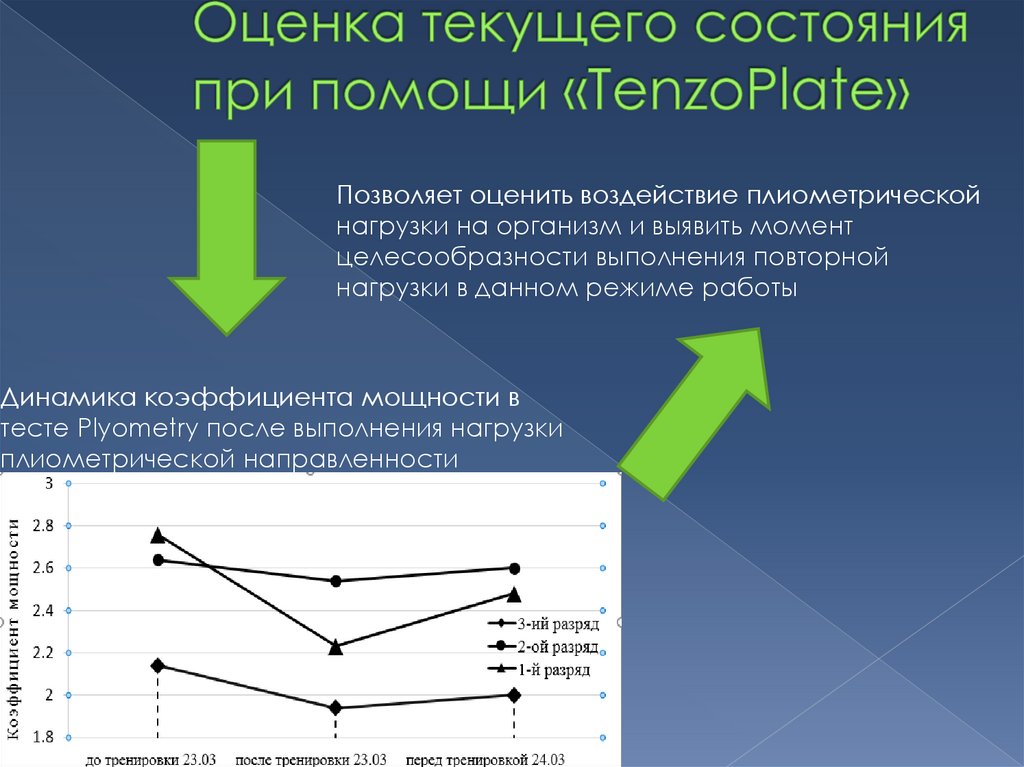 Оценка текущего состояния при помощи «TenzoPlate»

Позволяет оценить воздействие плиометрической нагрузки на организм и выявить момент целесообразности выполнения повторной нагрузки в данном режиме работы

Динамика коэффициента мощности в тесте Plyometry после выполнения нагрузки плиометрической направленности

Коэффициент мощности

3
2.8
2.6
2.4
2.2
2
1.8

3-ий разряд
2-ой разряд
1-й разряд

до тренировки 23.03
после тренировки 23.03
перед тренировкой 24.03